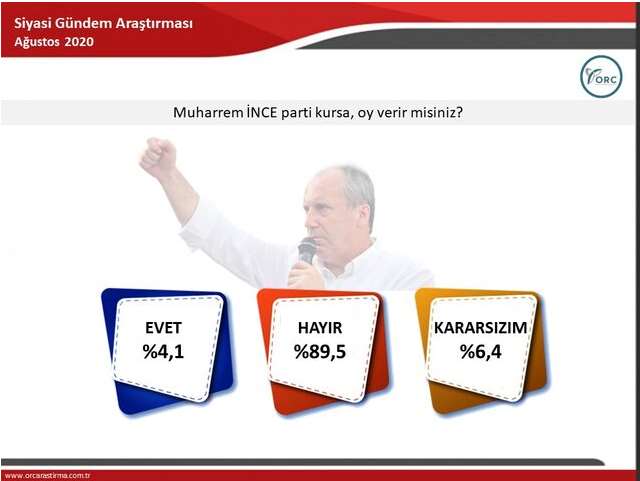 Siyasi Gündem Araştırması
Ağustos 2020

ORC

Muharrem İNCE parti kursa, oy verir misiniz?

EVET
%4,1

HAYIR
%89,5

KARARSIZIM
%6,4

www.orcarastirma.com.tr